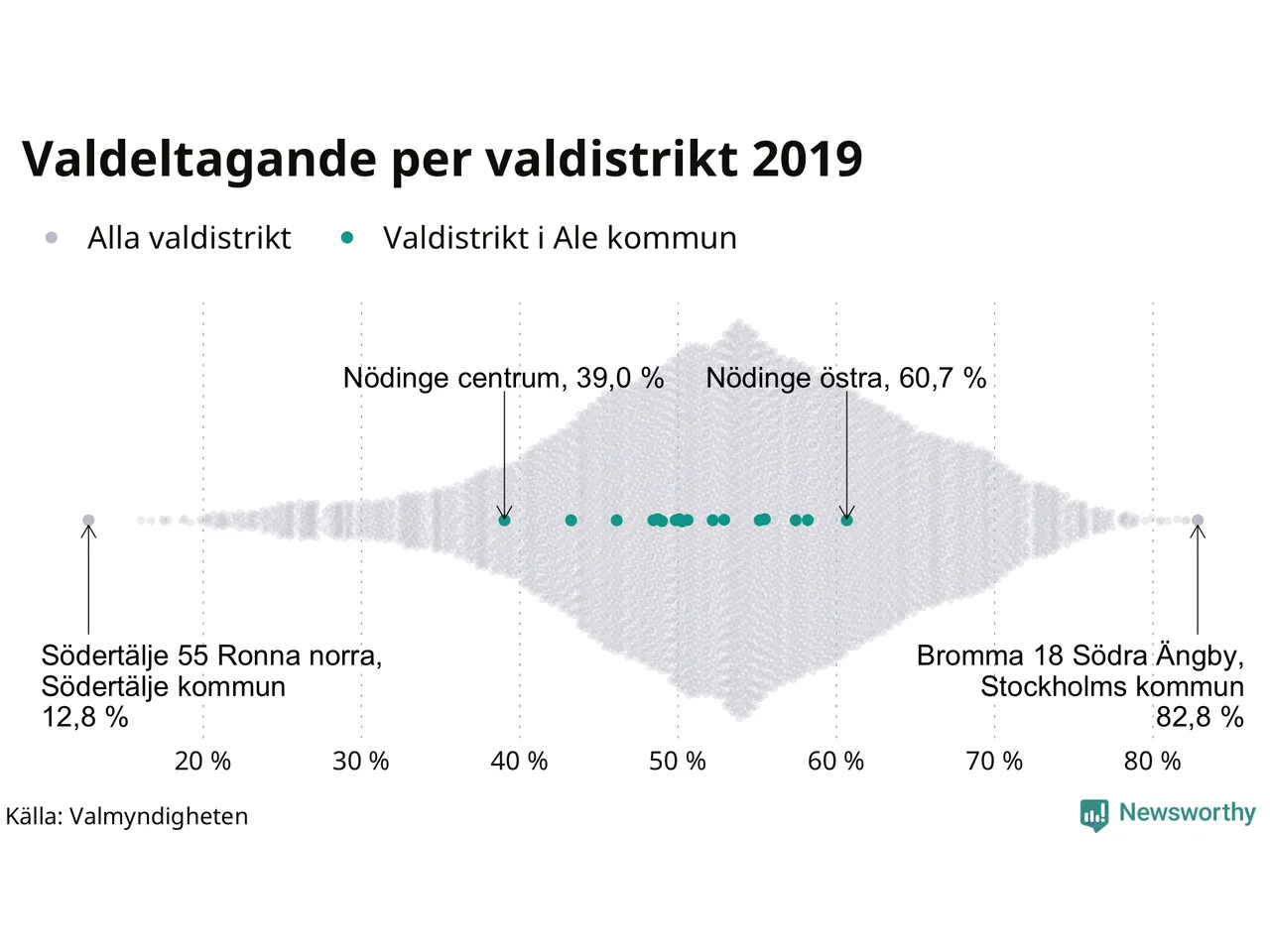 Valdeltagande per valdistrikt 2019

Alla valdistrikt   Valdistrikt i Ale kommun

Nödinge centrum, 39,0 %

Nödinge östra, 60,7 %

Södertälje 55 Ronna norra, Södertälje kommun 12,8 %

Bromma 18 Södra Ängby, Stockholms kommun 82,8 %

20 % 30 % 40 % 50 % 60 % 70 % 80 %

Källa: Valmyndigheten

Newsworthy